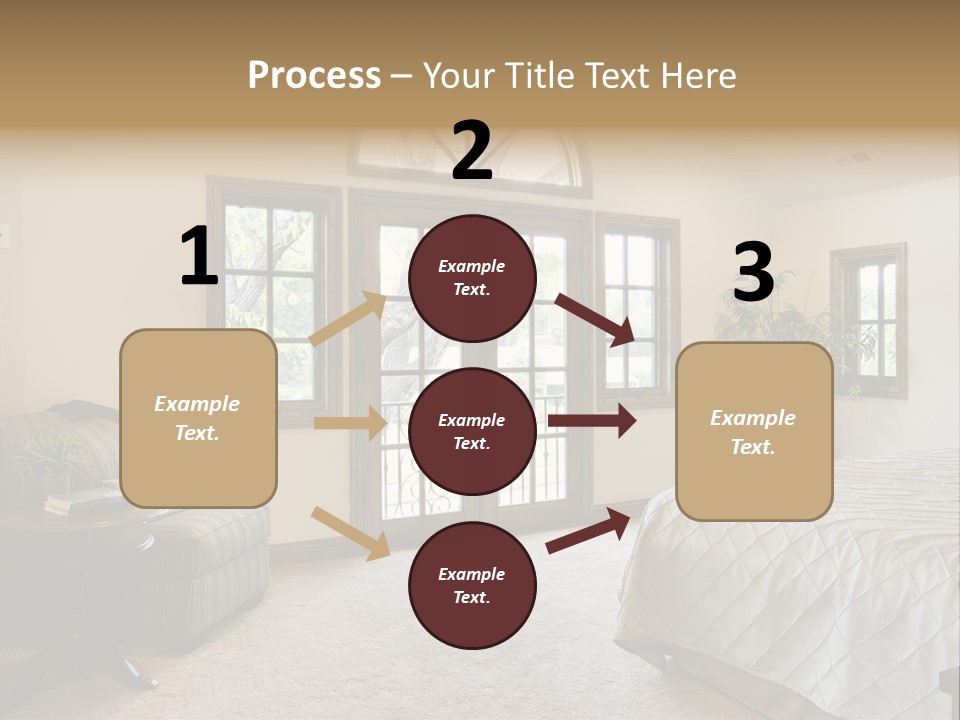 Process – Your Title Text Here

1

Example Text.

2

Example Text.

Example Text.

Example Text.

3

Example Text.